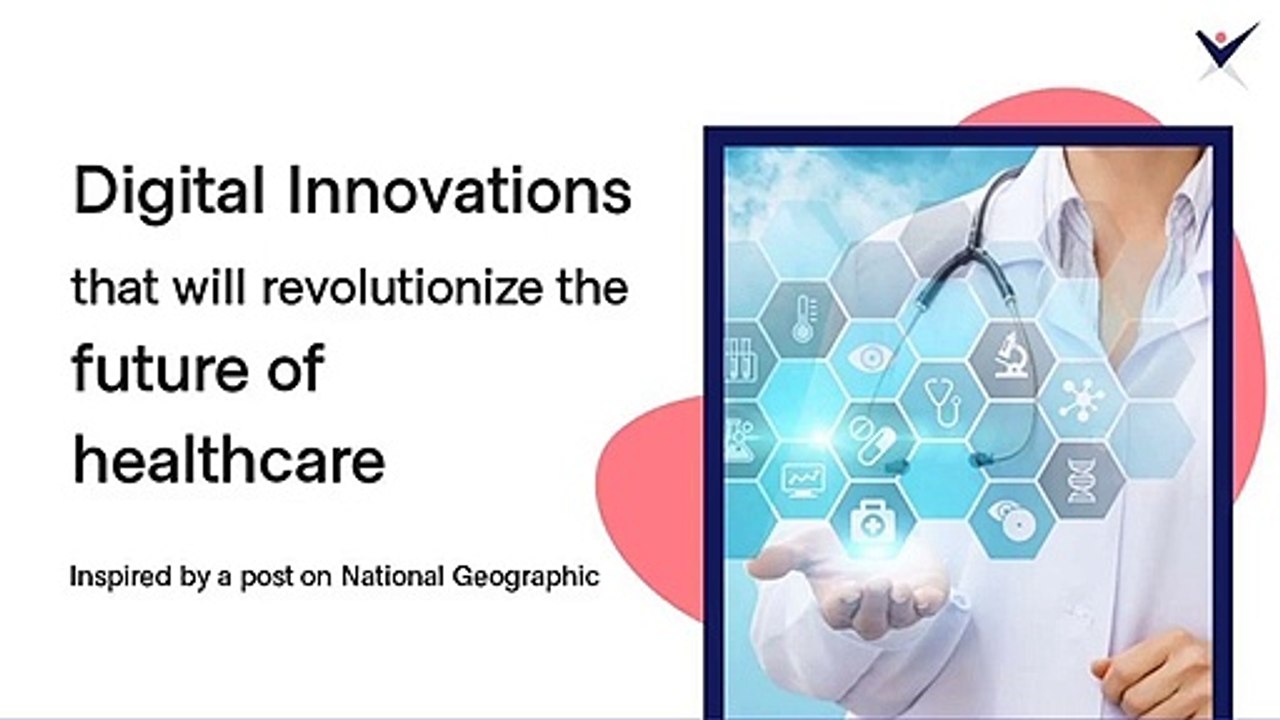 Digital Innovations

that will revolutionize the

future of

healthcare

Inspired by a post on National Geographic